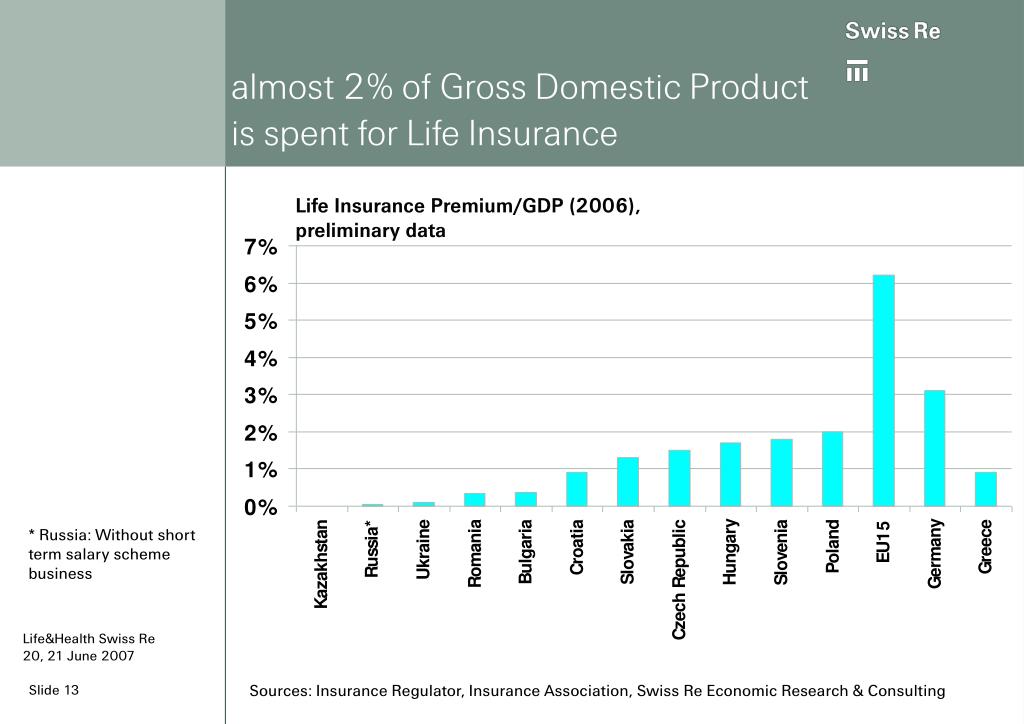 Swiss Re

almost 2% of Gross Domestic Product is spent for Life Insurance

Life Insurance Premium/GDP (2006), preliminary data

7%
6%
5%
4%
3%
2%
1%
0%

Kazakhstan
Russia*
Ukraine
Romania
Bulgaria
Croatia
Slovakia
Czech Republic
Hungary
Slovenia
Poland
EU15
Germany
Greece

* Russia: Without short term salary scheme business

Life&Health Swiss Re
20, 21 June 2007

Slide 13

Sources: Insurance Regulator, Insurance Association, Swiss Re Economic Research & Consulting